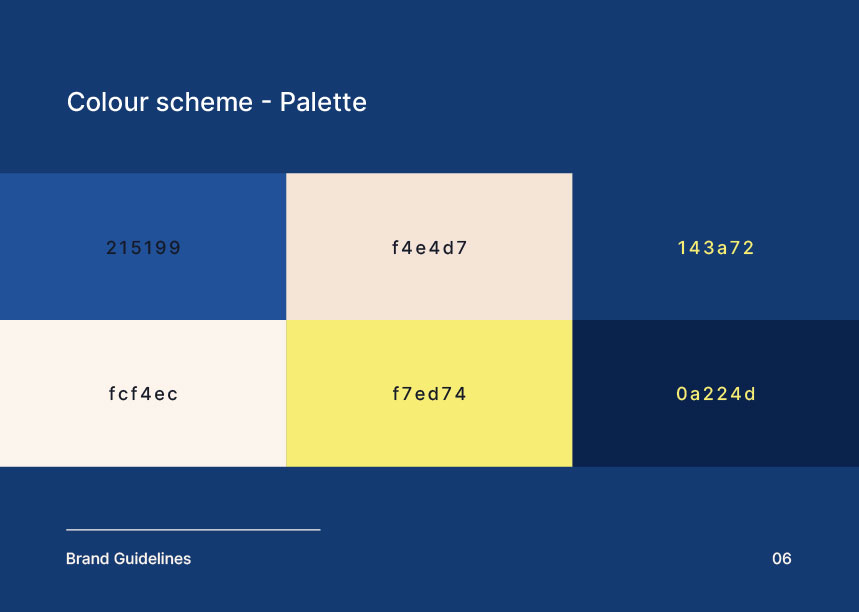 Colour scheme - Palette

215199

f4e4d7

143a72

fcf4ec

f7ed74

0a224d

Brand Guidelines

06